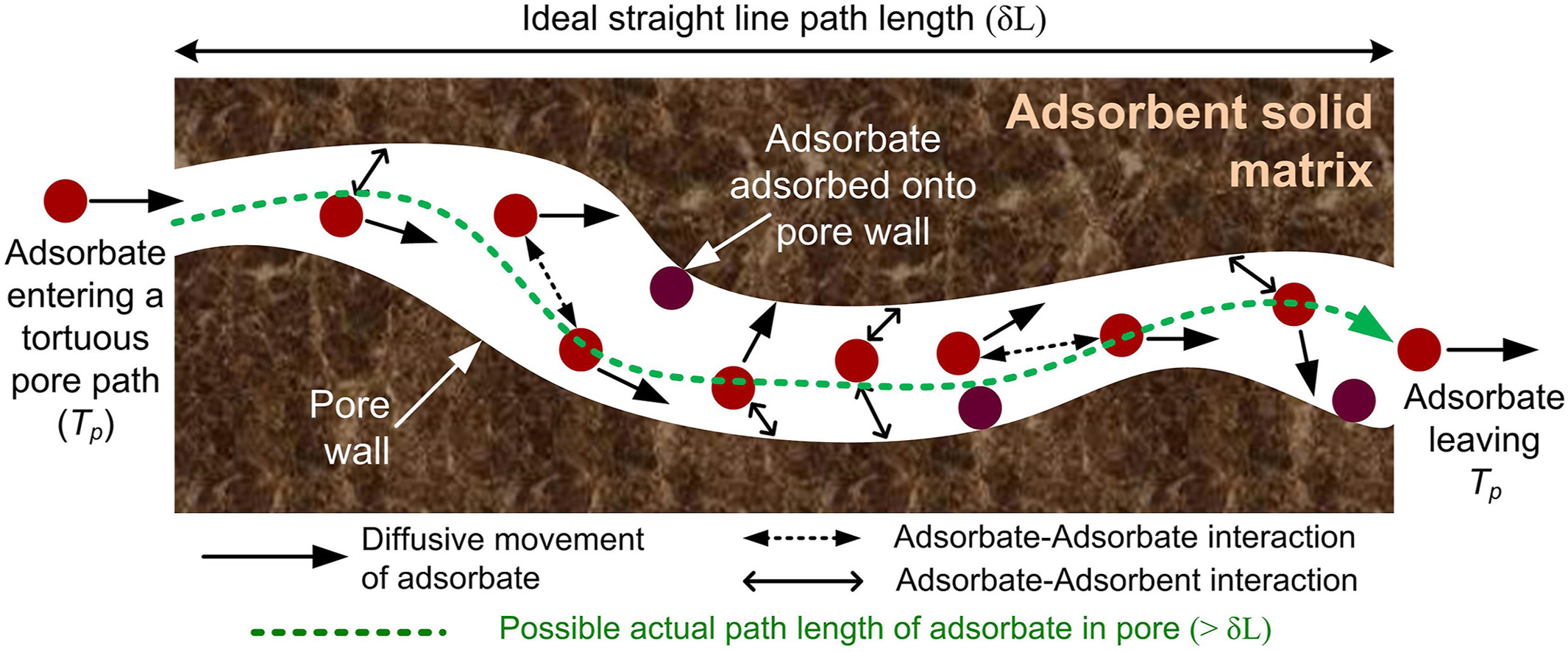 Ideal straight line path length ($\delta L$)

Adsorbent solid matrix

Adsorbate adsorbed onto pore wall

Adsorbate entering a tortuous pore path ($T_p$)

Pore wall

Adsorbate leaving $T_p$

Diffusive movement of adsorbate

Adsorbate-Adsorbate interaction

Adsorbate-Adsorbent interaction

Possible actual path length of adsorbate in pore ($> \delta L$)